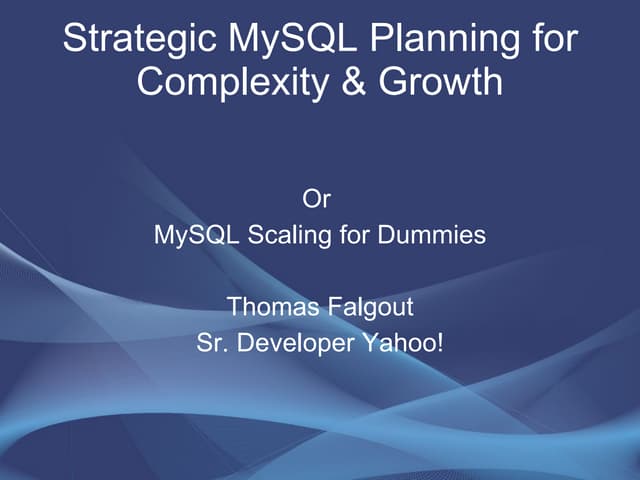 Strategic MySQL Planning for Complexity & Growth

Or
MySQL Scaling for Dummies

Thomas Falgout
Sr. Developer Yahoo!